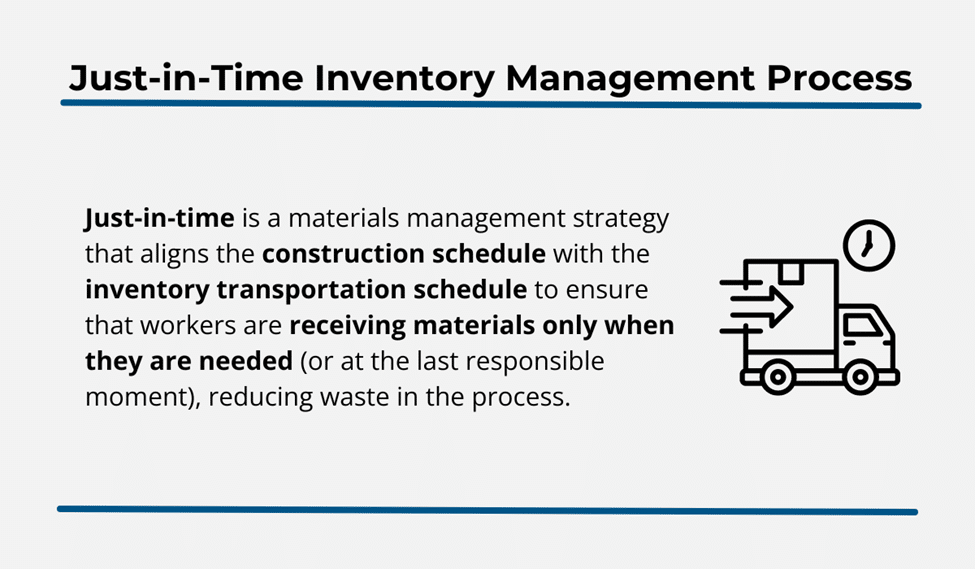 Just-in-Time Inventory Management Process

Just-in-time is a materials management strategy that aligns the construction schedule with the inventory transportation schedule to ensure that workers are receiving materials only when they are needed (or at the last responsible moment), reducing waste in the process.